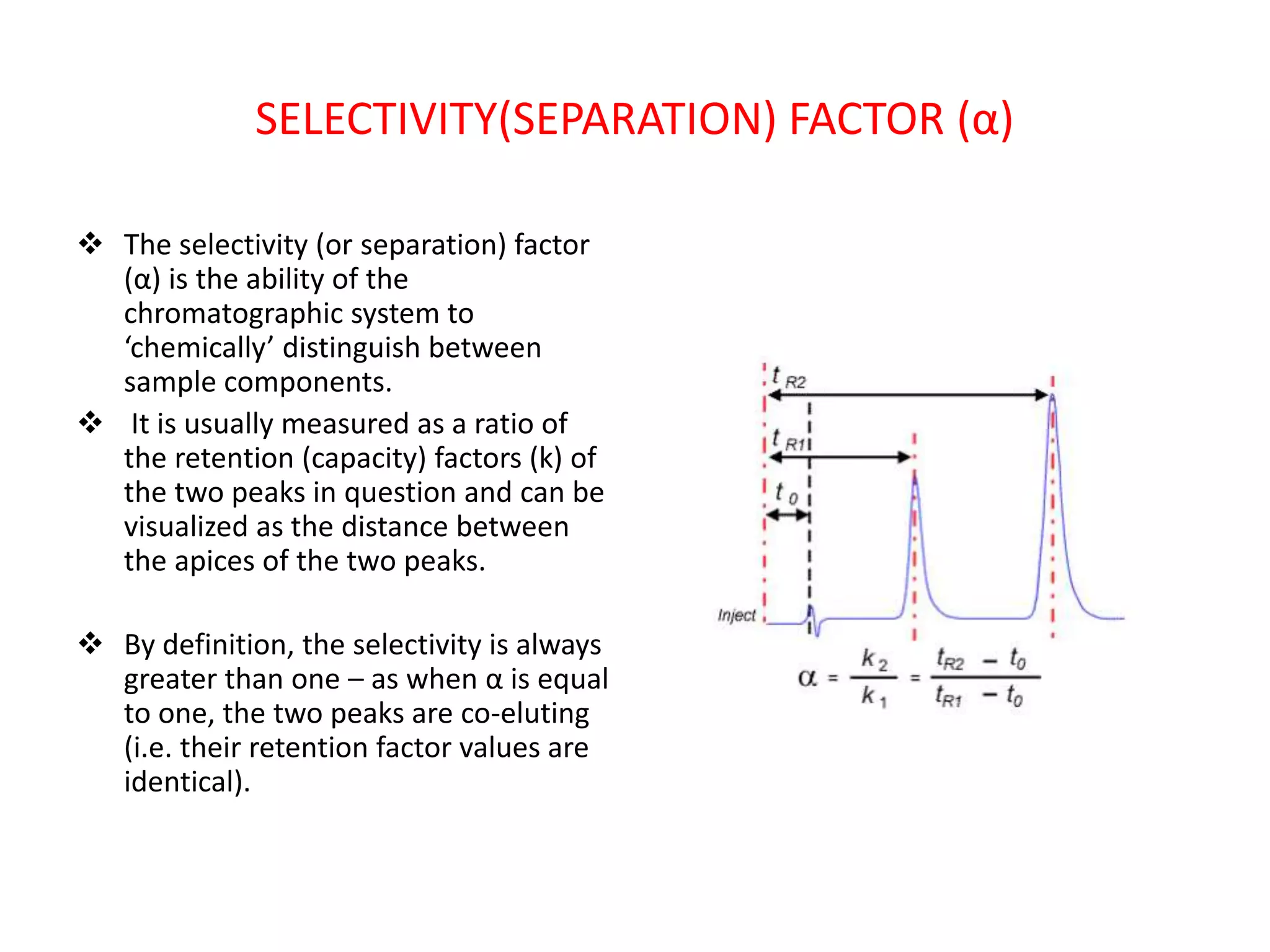 SELECTIVITY(SEPARATION) FACTOR (α)

❖ The selectivity (or separation) factor (α) is the ability of the chromatographic system to ‘chemically’ distinguish between sample components.

❖ It is usually measured as a ratio of the retention (capacity) factors (k) of the two peaks in question and can be visualized as the distance between the apices of the two peaks.

❖ By definition, the selectivity is always greater than one – as when α is equal to one, the two peaks are co-eluting (i.e. their retention factor values are identical).

$t_{R2}$

$t_{R1}$

$t_0$

Inject

$\alpha = \frac{k_2}{k_1} = \frac{t_{R2} - t_0}{t_{R1} - t_0}$